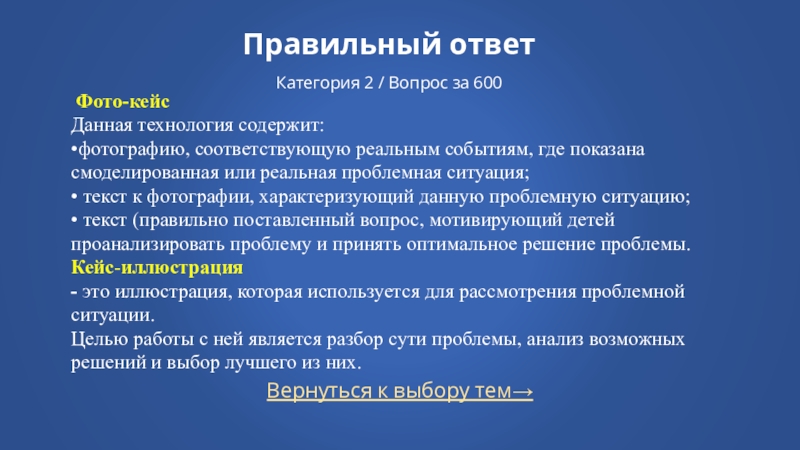 Правильный ответ

Категория 2 / Вопрос за 600

Фото-кейс
Данная технология содержит:
•фотографию, соответствующую реальным событиям, где показана смоделированная или реальная проблемная ситуация;
• текст к фотографии, характеризующий данную проблемную ситуацию;
• текст (правильно поставленный вопрос, мотивирующий детей проанализировать проблему и принять оптимальное решение проблемы.
Кейс-иллюстрация
- это иллюстрация, которая используется для рассмотрения проблемной ситуации.
Целью работы с ней является разбор сути проблемы, анализ возможных решений и выбор лучшего из них.

Вернуться к выбору тем→